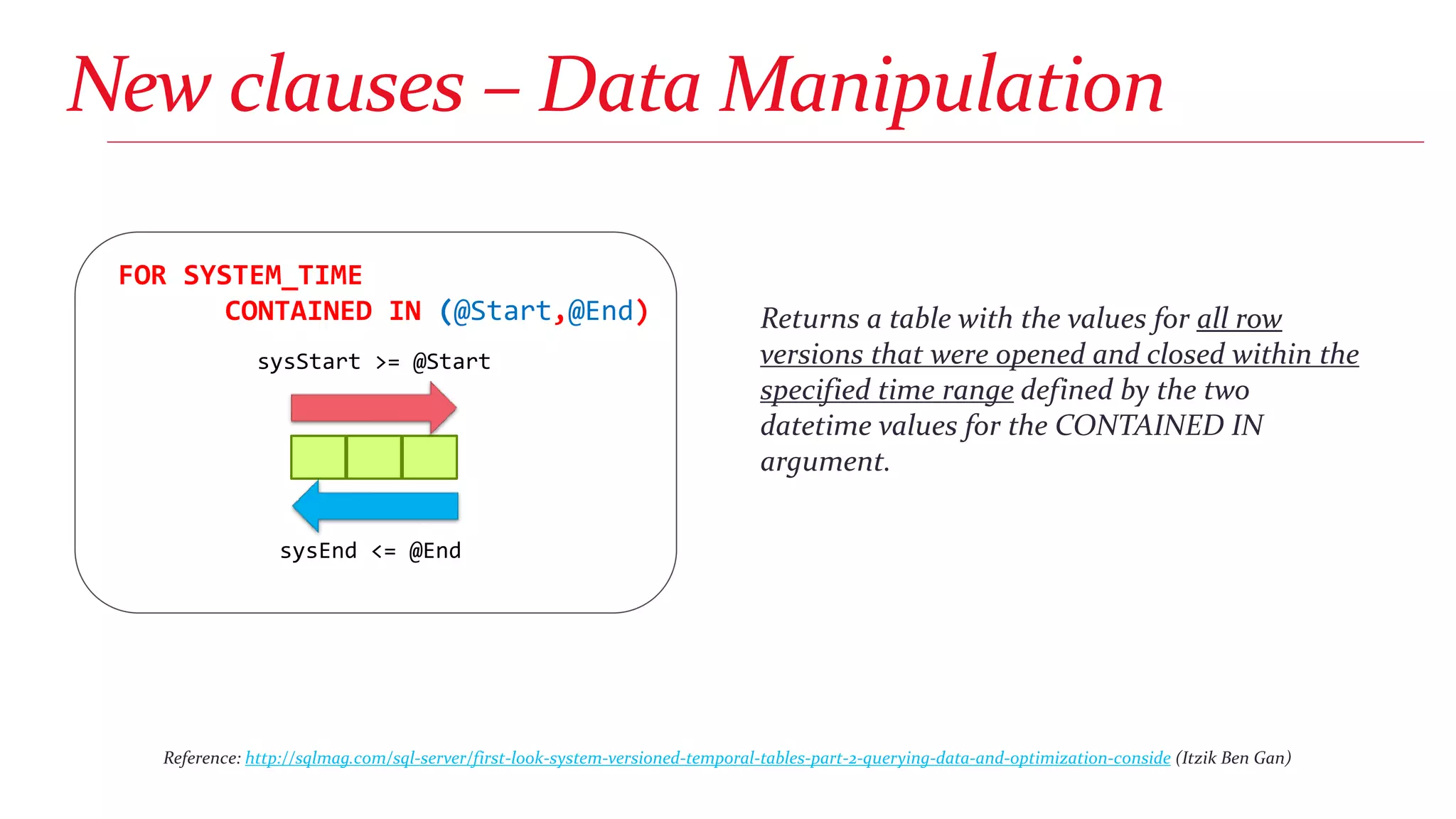 New clauses – Data Manipulation

FOR SYSTEM_TIME
CONTAINED IN (@Start,@End)

sysStart >= @Start

sysEnd <= @End

Returns a table with the values for all row versions that were opened and closed within the specified time range defined by the two datetime values for the CONTAINED IN argument.

Reference: http://sqlmag.com/sql-server/first-look-system-versioned-temporal-tables-part-2-querying-data-and-optimization-conside (Itzik Ben Gan)